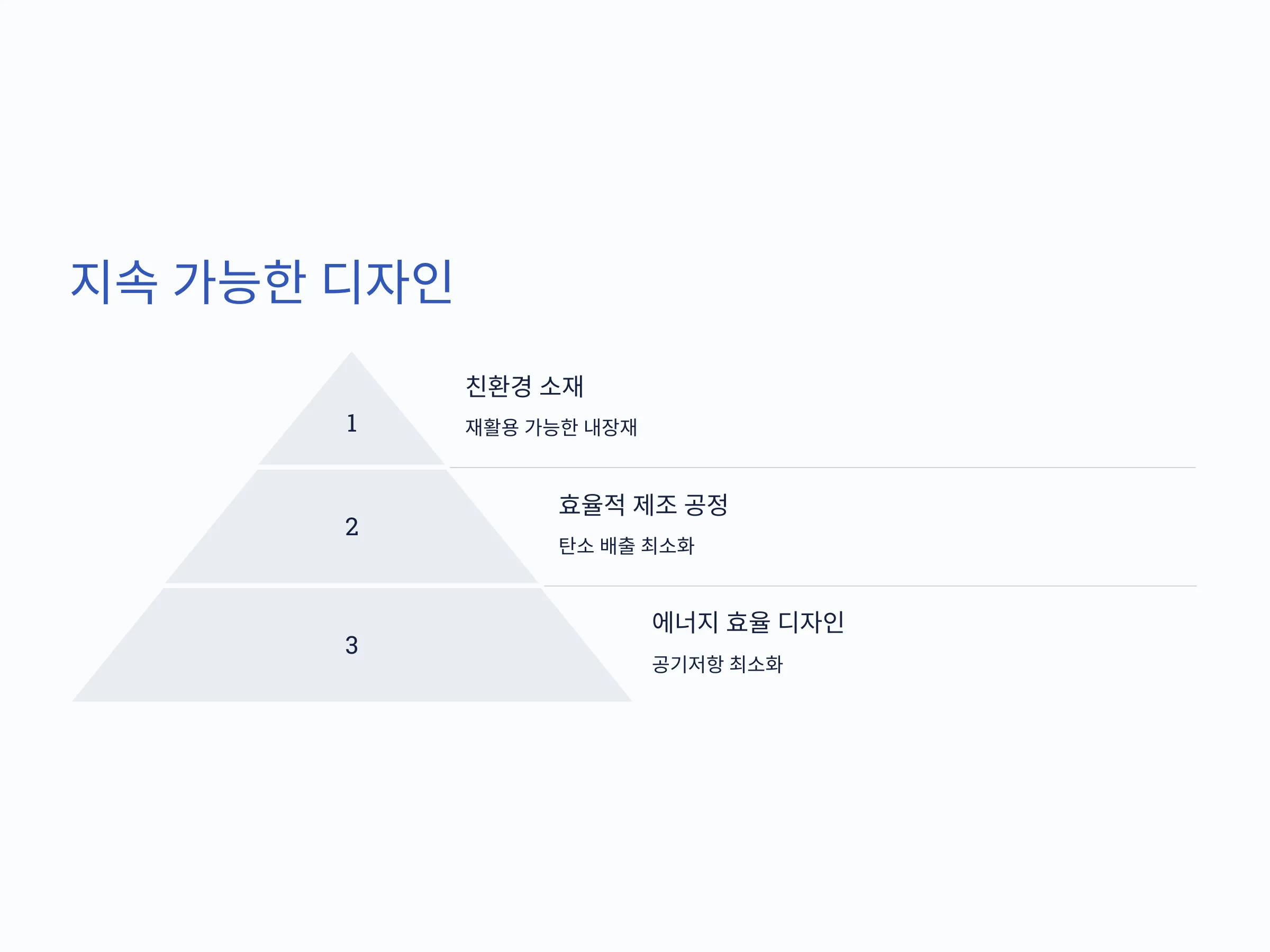 지속 가능한 디자인

1

친환경 소재

재활용 가능한 내장재

2

효율적 제조 공정

탄소 배출 최소화

3

에너지 효율 디자인

공기저항 최소화